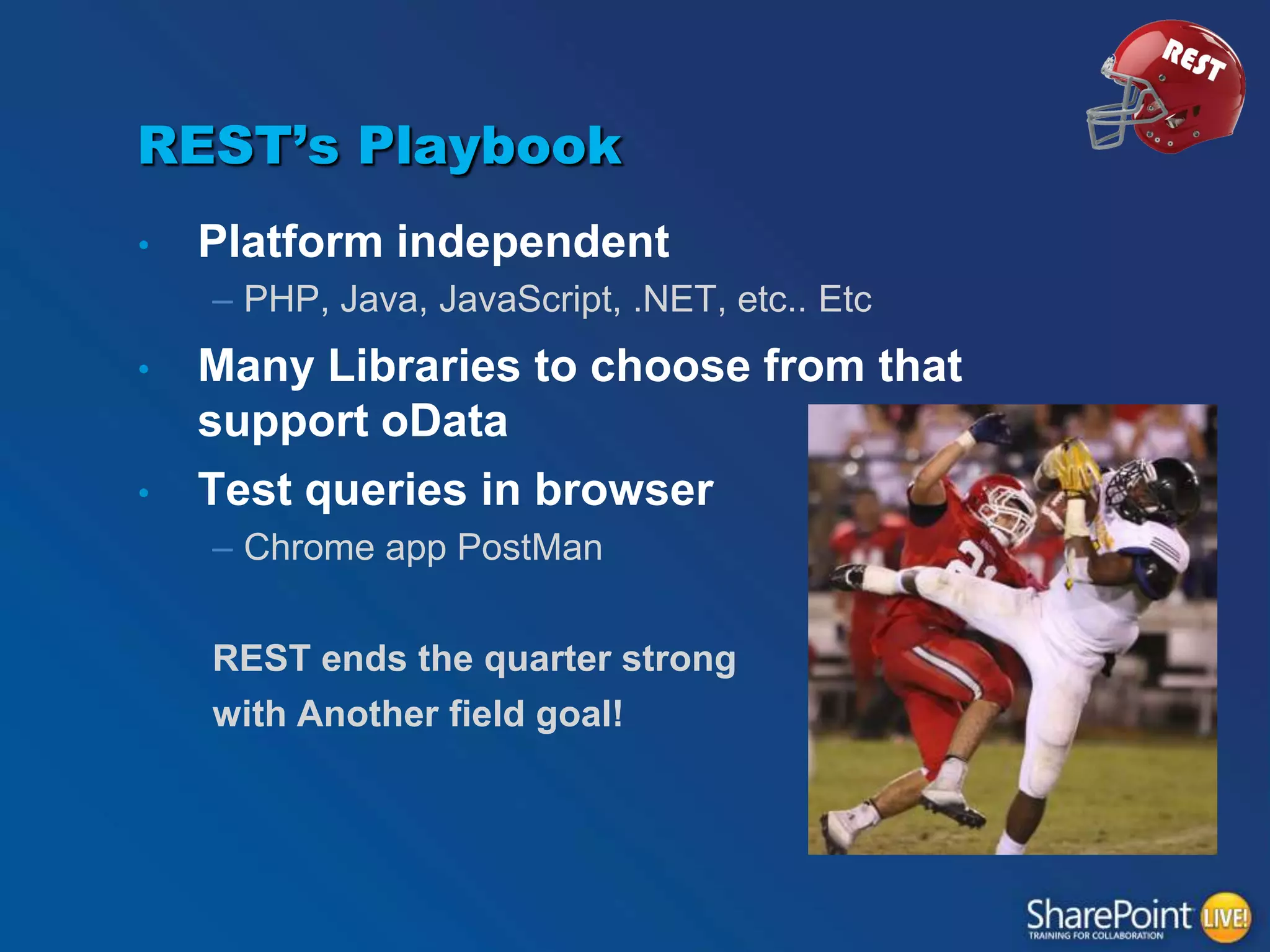 REST

REST's Playbook

• Platform independent
– PHP, Java, JavaScript, .NET, etc.. Etc

• Many Libraries to choose from that support oData

• Test queries in browser
– Chrome app PostMan

REST ends the quarter strong with Another field goal!

SharePoint LIVE!
TRAINING FOR COLLABORATION